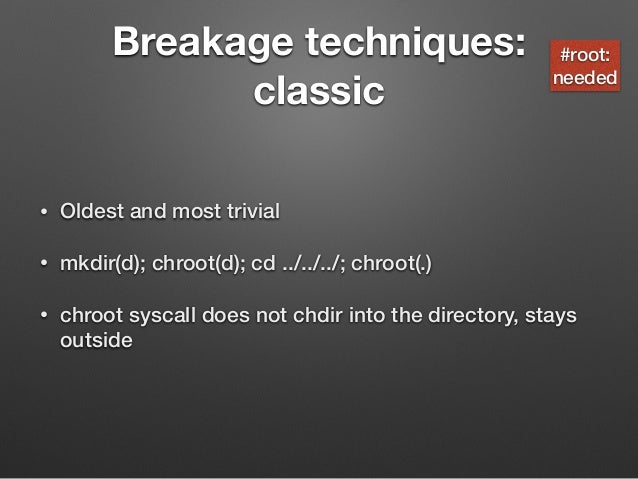 Breakage techniques: classic

#root: needed

• Oldest and most trivial

• mkdir(d); chroot(d); cd ../../../; chroot(.)

• chroot syscall does not chdir into the directory, stays outside